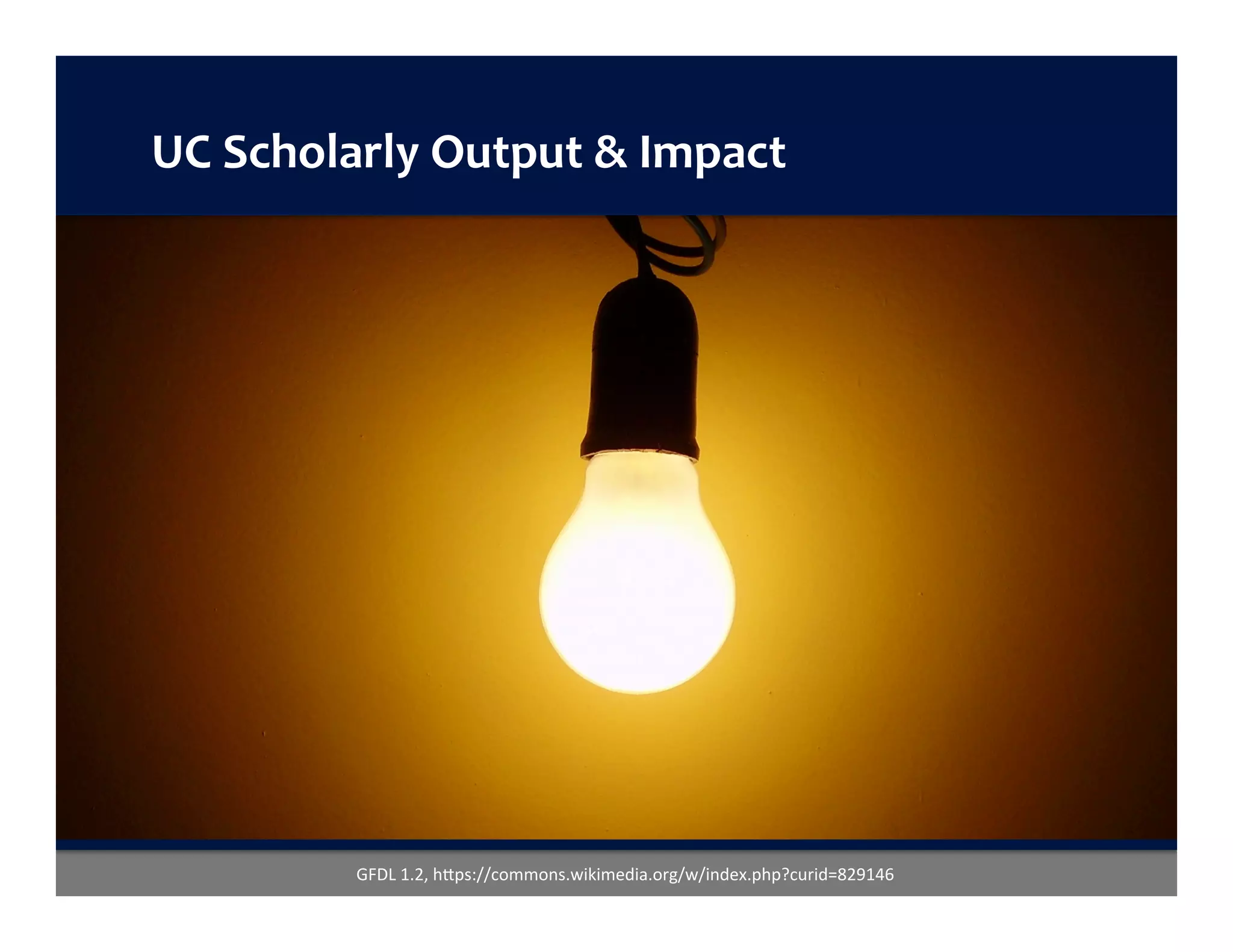 UC Scholarly Output & Impact

GFDL 1.2, https://commons.wikimedia.org/w/index.php?curid=829146